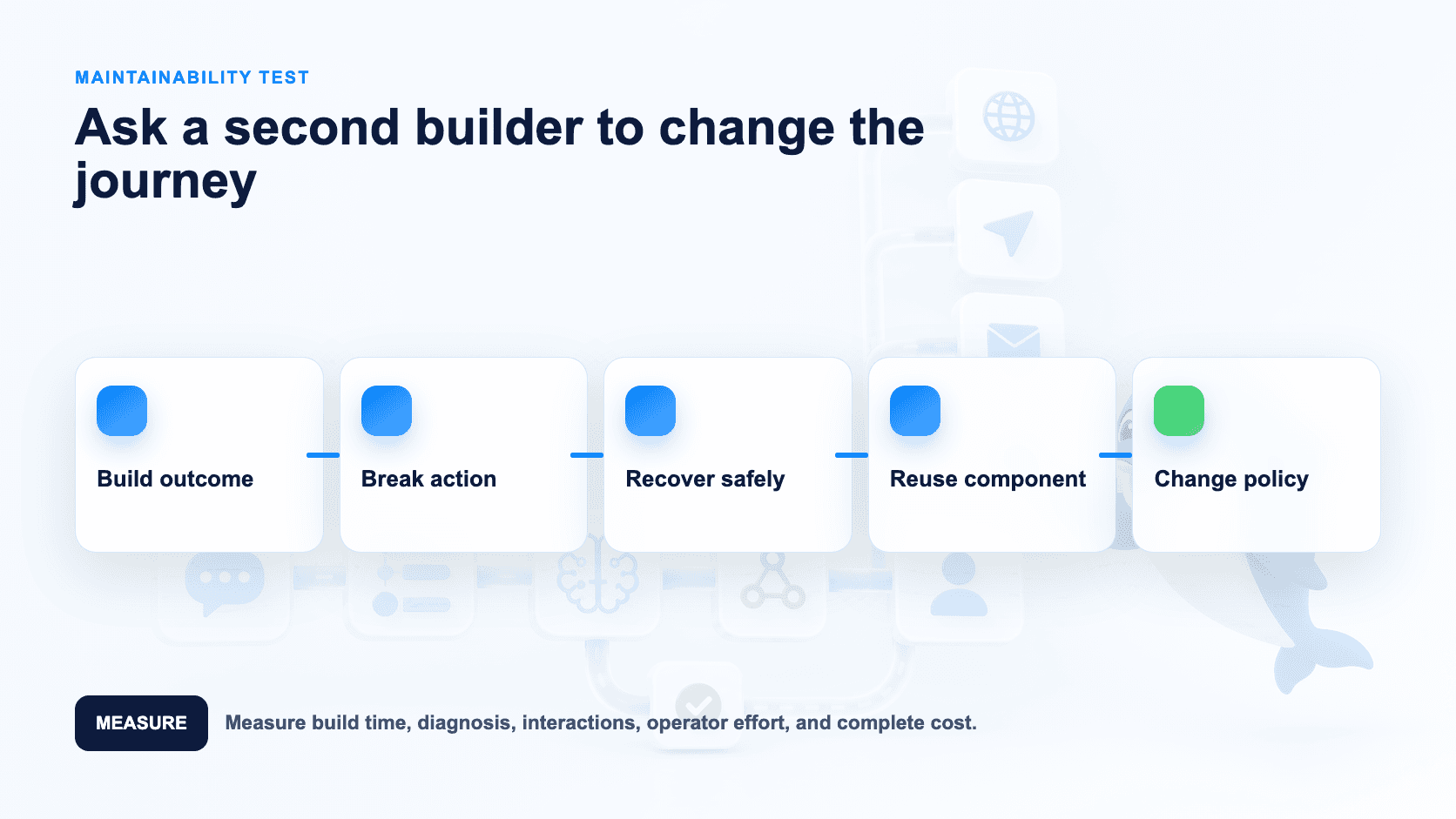 MAINTAINABILITY TEST

Ask a second builder to change the journey

Build outcome

Break action

Recover safely

Reuse component

Change policy

MEASURE

Measure build time, diagnosis, interactions, operator effort, and complete cost.